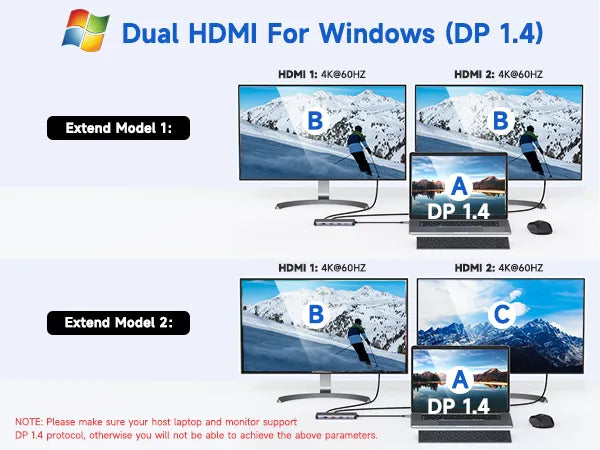 Dual HDMI For Windows (DP 1.4)

HDMI 1: 4K@60HZ

HDMI 2: 4K@60HZ

Extend Model 1:

B

B

A

DP 1.4

HDMI 1: 4K@60HZ

HDMI 2: 4K@60HZ

Extend Model 2:

B

C

A

DP 1.4

NOTE: Please make sure your host laptop and monitor support DP 1.4 protocol, otherwise you will not be able to achieve the above parameters.